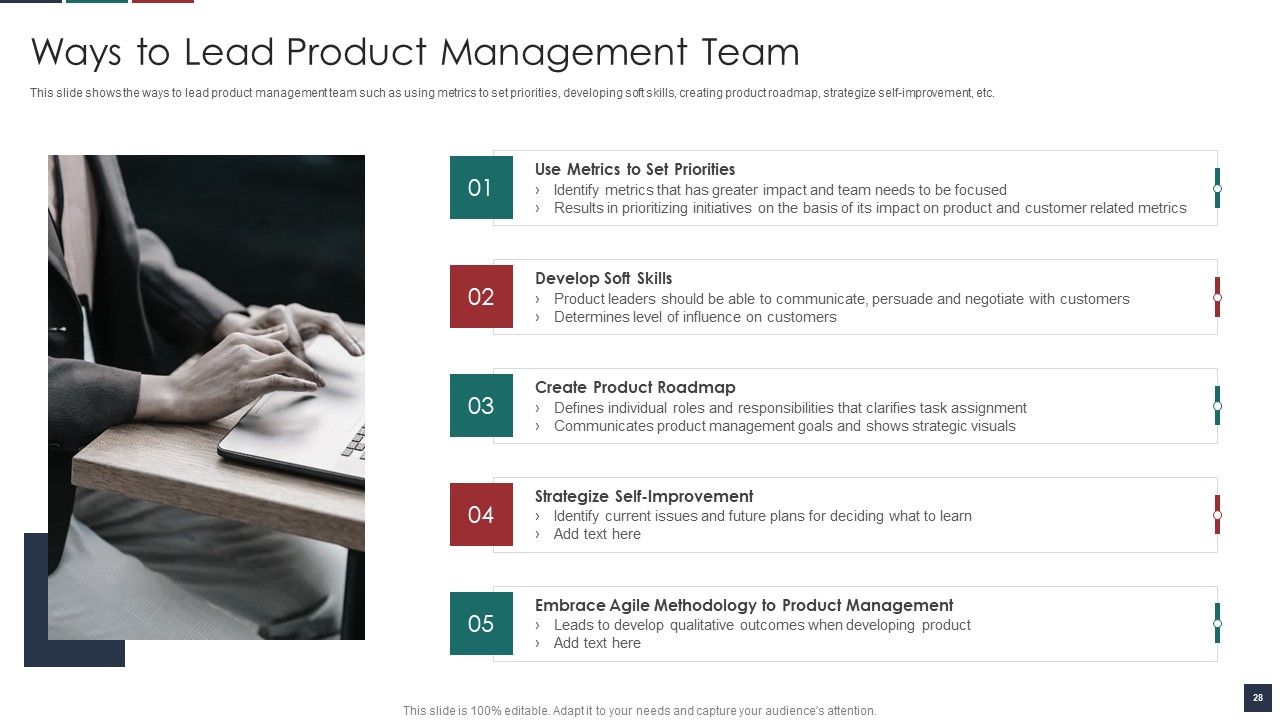 Ways to Lead Product Management Team

This slide shows the ways to lead product management team such as using metrics to set priorities, developing soft skills, creating product roadmap, strategize self-improvement, etc.

01
Use Metrics to Set Priorities
› Identify metrics that has greater impact and team needs to be focused
› Results in prioritizing initiatives on the basis of its impact on product and customer related metrics

02
Develop Soft Skills
› Product leaders should be able to communicate, persuade and negotiate with customers
› Determines level of influence on customers

03
Create Product Roadmap
› Defines individual roles and responsibilities that clarifies task assignment
› Communicates product management goals and shows strategic visuals

04
Strategize Self-Improvement
› Identify current issues and future plans for deciding what to learn
› Add text here

05
Embrace Agile Methodology to Product Management
› Leads to develop qualitative outcomes when developing product
› Add text here

This slide is 100% editable. Adapt it to your needs and capture your audience's attention.

28